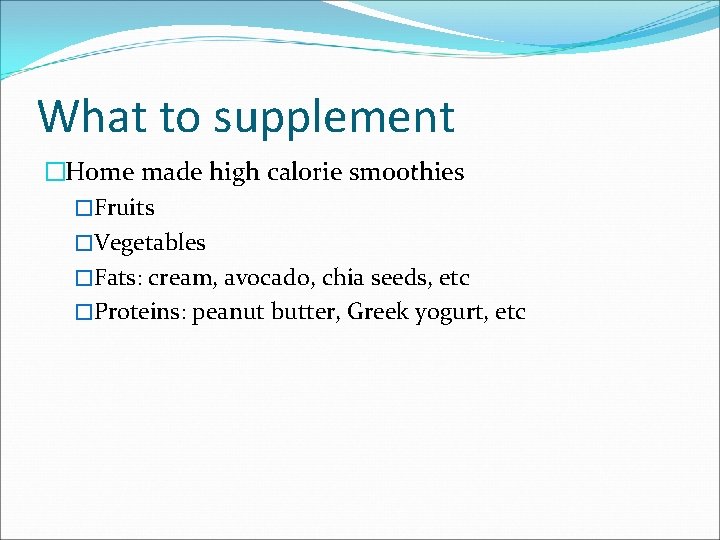 What to supplement

□Home made high calorie smoothies

□Fruits

□Vegetables

□Fats: cream, avocado, chia seeds, etc

□Proteins: peanut butter, Greek yogurt, etc